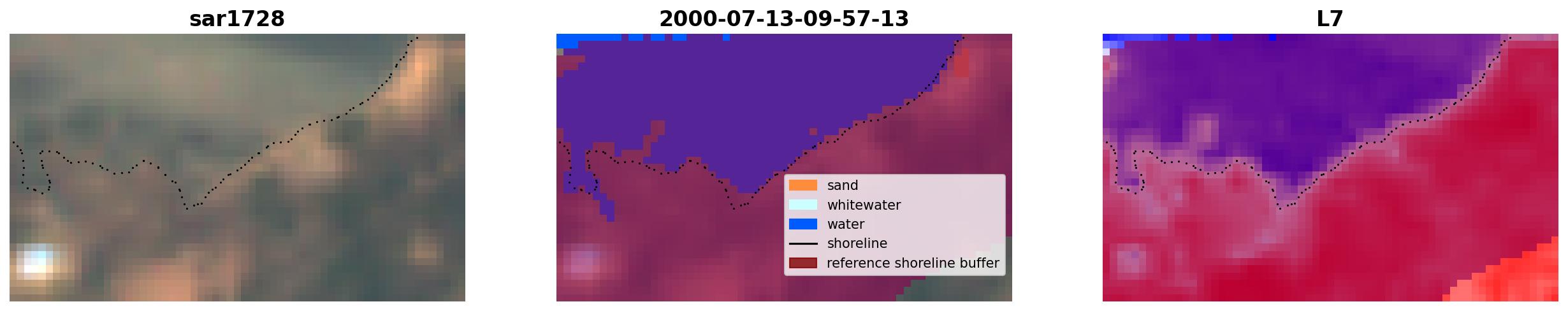 sar1728

2000-07-13-09-57-13

sand
whitewater
water
shoreline
reference shoreline buffer

L7